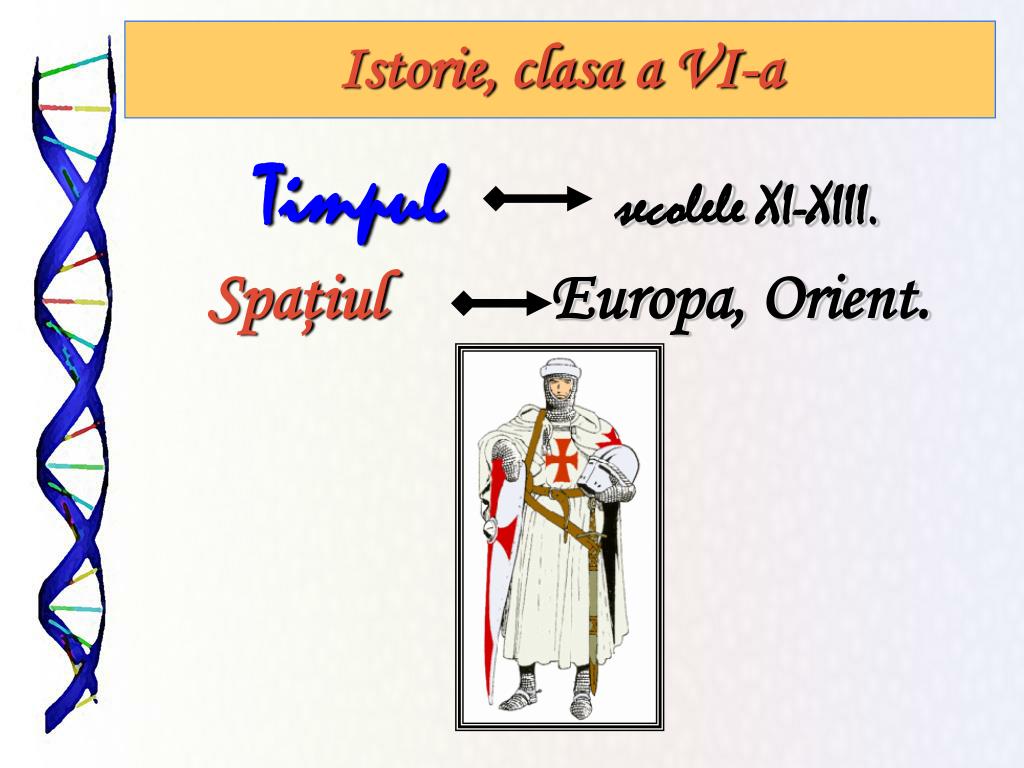 Istorie, clasa a VI-a

Timpul secolele XI-XIII.

Spațiul Europa, Orient.